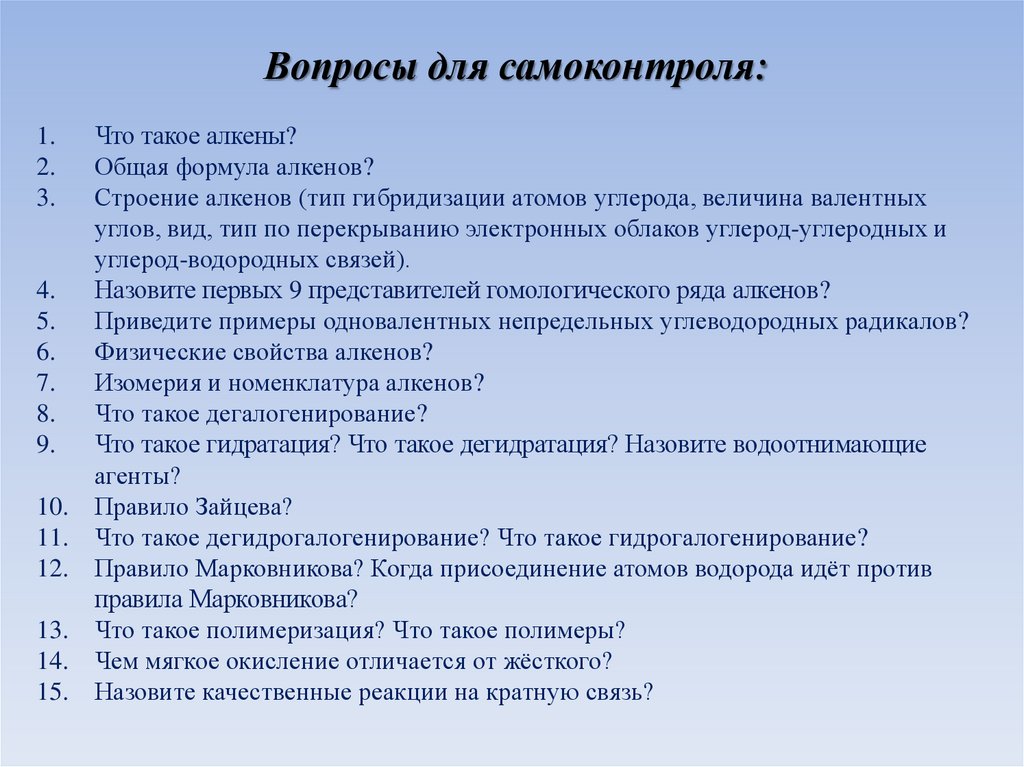 Вопросы для самоконтроля:

1. Что такое алкены?
2. Общая формула алкенов?
3. Строение алкенов (тип гибридизации атомов углерода, величина валентных углов, вид, тип по перекрыванию электронных облаков углерод-углеродных и углерод-водородных связей).
4. Назовите первых 9 представителей гомологического ряда алкенов?
5. Приведите примеры одновалентных непредельных углеводородных радикалов?
6. Физические свойства алкенов?
7. Изомерия и номенклатура алкенов?
8. Что такое дегалогенирование?
9. Что такое гидратация? Что такое дегидратация? Назовите водоотнимающие агенты?
10. Правило Зайцева?
11. Что такое дегидрогалогенирование? Что такое гидрогалогенирование?
12. Правило Марковникова? Когда присоединение атомов водорода идёт против правила Марковникова?
13. Что такое полимеризация? Что такое полимеры?
14. Чем мягкое окисление отличается от жёсткого?
15. Назовите качественные реакции на кратную связь?